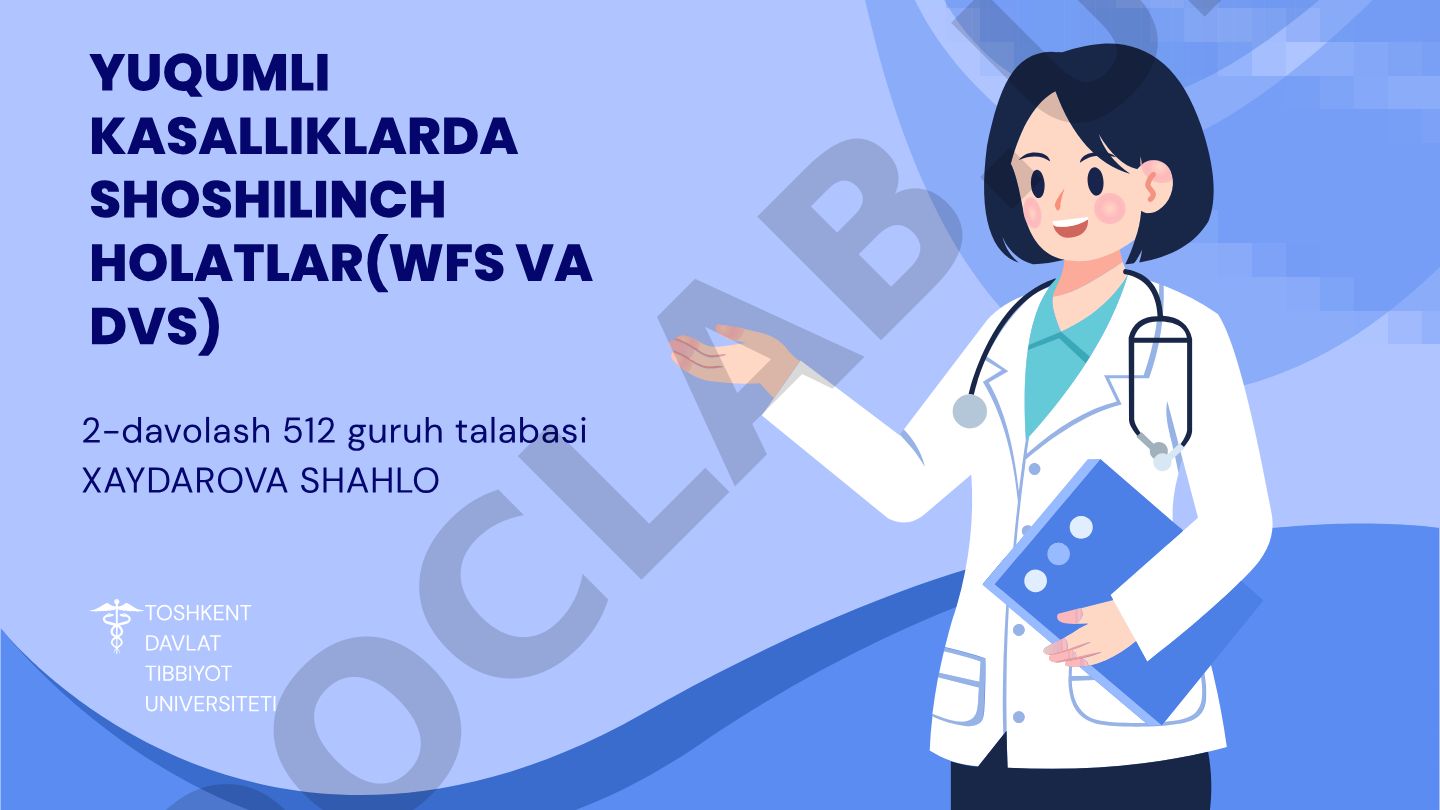 YUQUMLI KASALLIKLARDA SHOSHILINCH HOLATLAR(WFS VA DVS)

2-davolash 512 guruh talabasi
XAYDAROVA SHAHLO

TOSHKENT
DAVLAT
TIBBIYOT
UNIVERSITETI

OCLAB